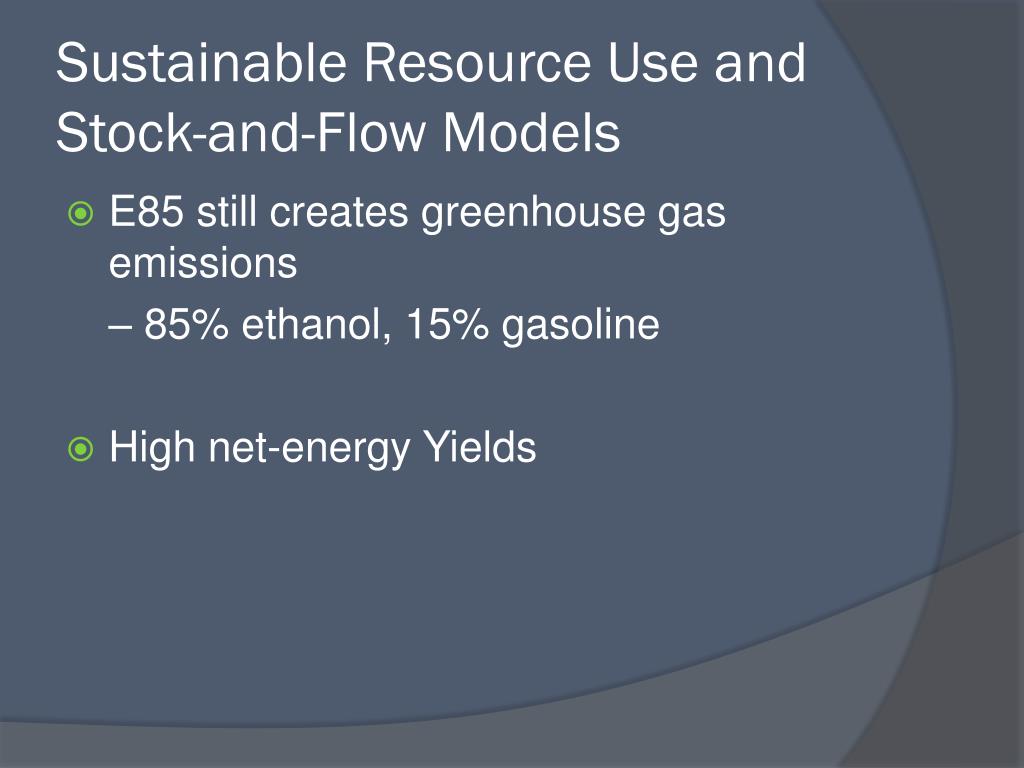 Sustainable Resource Use and Stock-and-Flow Models

E85 still creates greenhouse gas emissions

– 85% ethanol, 15% gasoline

High net-energy Yields